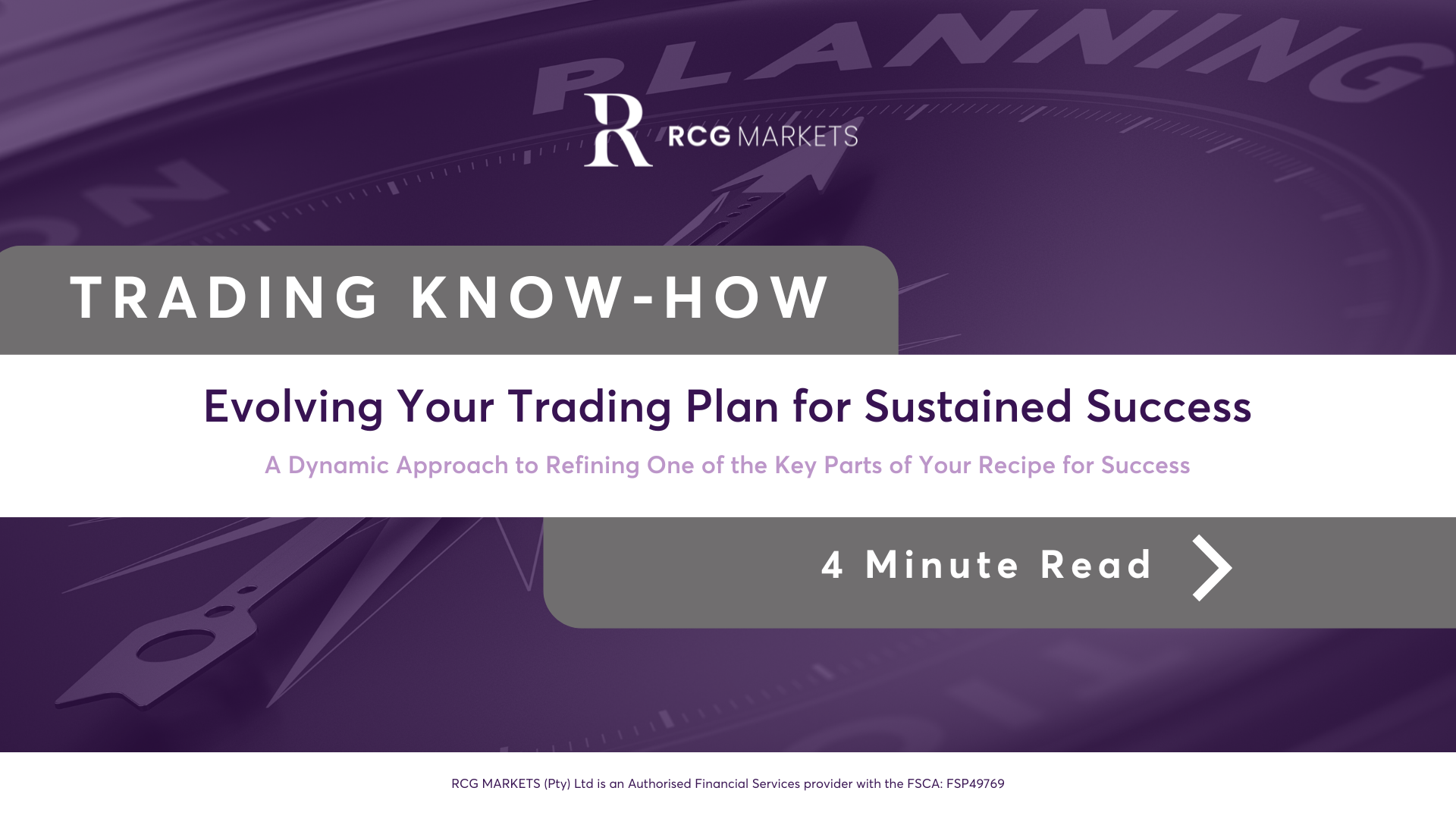 PLANNING

R RCG MARKETS

TRADING KNOW-HOW

Evolving Your Trading Plan for Sustained Success

A Dynamic Approach to Refining One of the Key Parts of Your Recipe for Success

4 Minute Read

RCG MARKETS (Pty) Ltd is an Authorised Financial Services provider with the FSCA: FSP49769